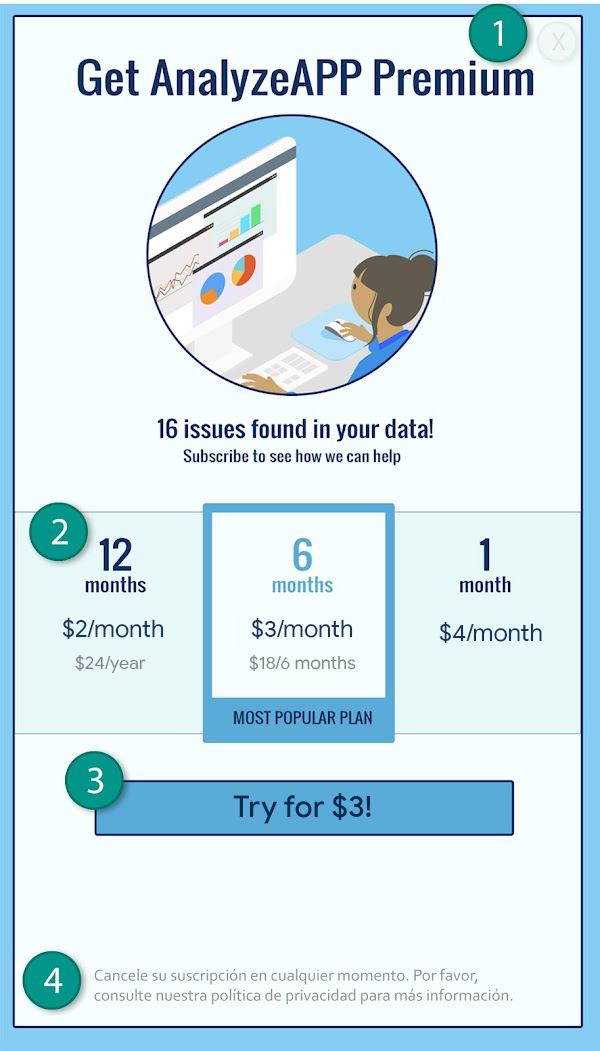 1

X

Get AnalyzeAPP Premium

16 issues found in your data!
Subscribe to see how we can help

2

12
months
$2/month
$24/year

6
months
$3/month
$18/6 months
MOST POPULAR PLAN

1
month
$4/month

3

Try for $3!

4

Cancele su suscripción en cualquier momento. Por favor, consulte nuestra política de privacidad para más información.